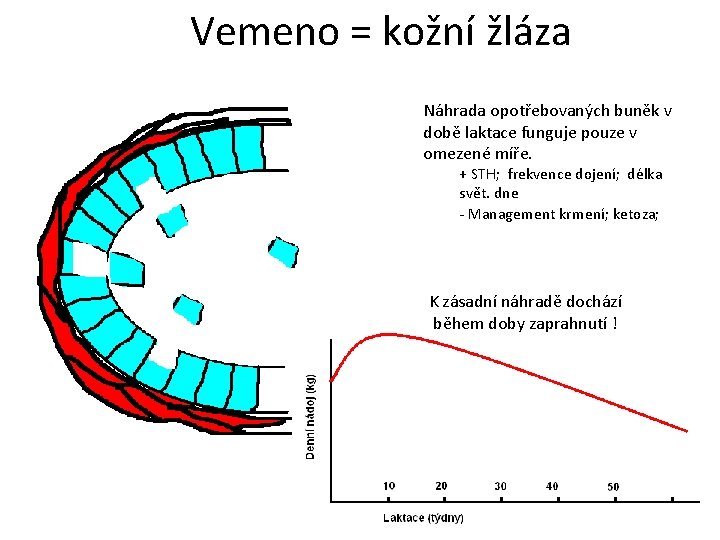 Vemeno = kožní žláza

Náhrada opotřebovaných buněk v době laktace funguje pouze v omezené míře.

+ STH; frekvence dojení; délka svět. dne

- Management krmení; ketoza;

K zásadní náhradě dochází během doby zaprahnutí !

Denní nádoj (kg)

10 20 30 40 50

Laktace (týdny)